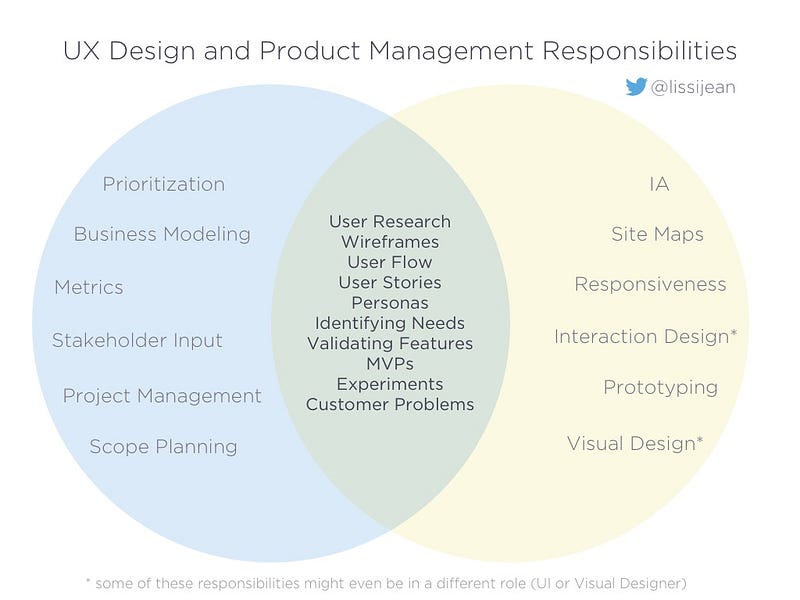 UX Design and Product Management Responsibilities

@lissijean

Prioritization

Business Modeling

Metrics

Stakeholder Input

Project Management

Scope Planning

User Research
Wireframes
User Flow
User Stories
Personas
Identifying Needs
Validating Features
MVPs
Experiments
Customer Problems

IA

Site Maps

Responsiveness

Interaction Design*

Prototyping

Visual Design*

* some of these responsibilities might even be in a different role (UI or Visual Designer)